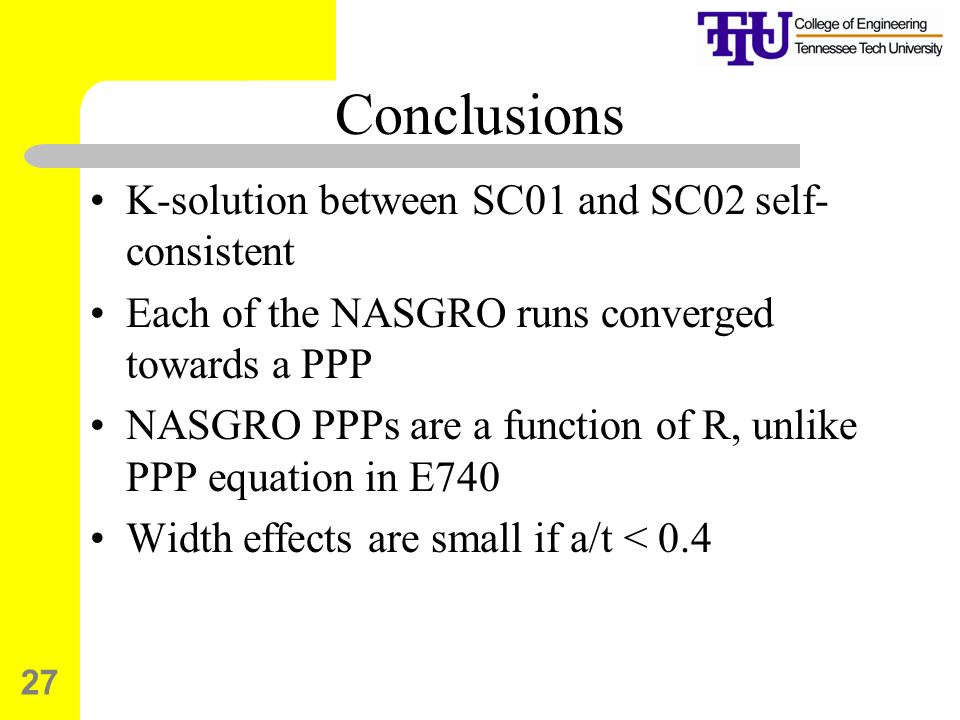 TTU College of Engineering
Tennessee Tech University

Conclusions

• K-solution between SC01 and SC02 self-consistent
• Each of the NASGRO runs converged towards a PPP
• NASGRO PPPs are a function of R, unlike PPP equation in E740
• Width effects are small if a/t < 0.4

27